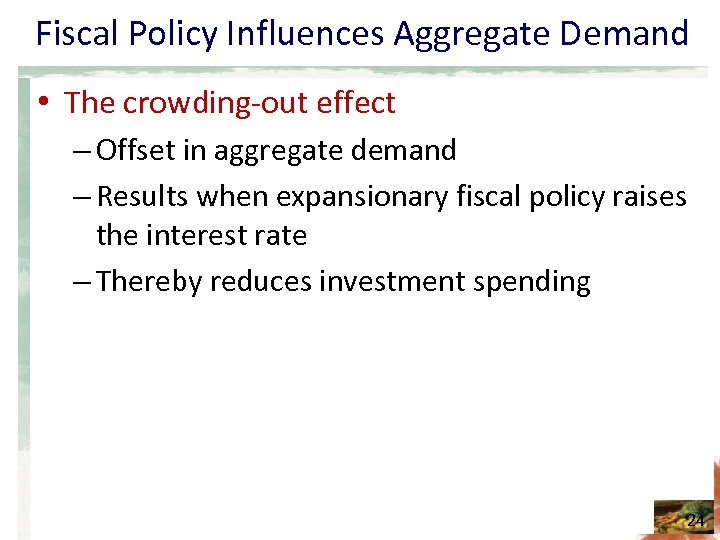 Fiscal Policy Influences Aggregate Demand

• The crowding-out effect

– Offset in aggregate demand

– Results when expansionary fiscal policy raises the interest rate

– Thereby reduces investment spending

24